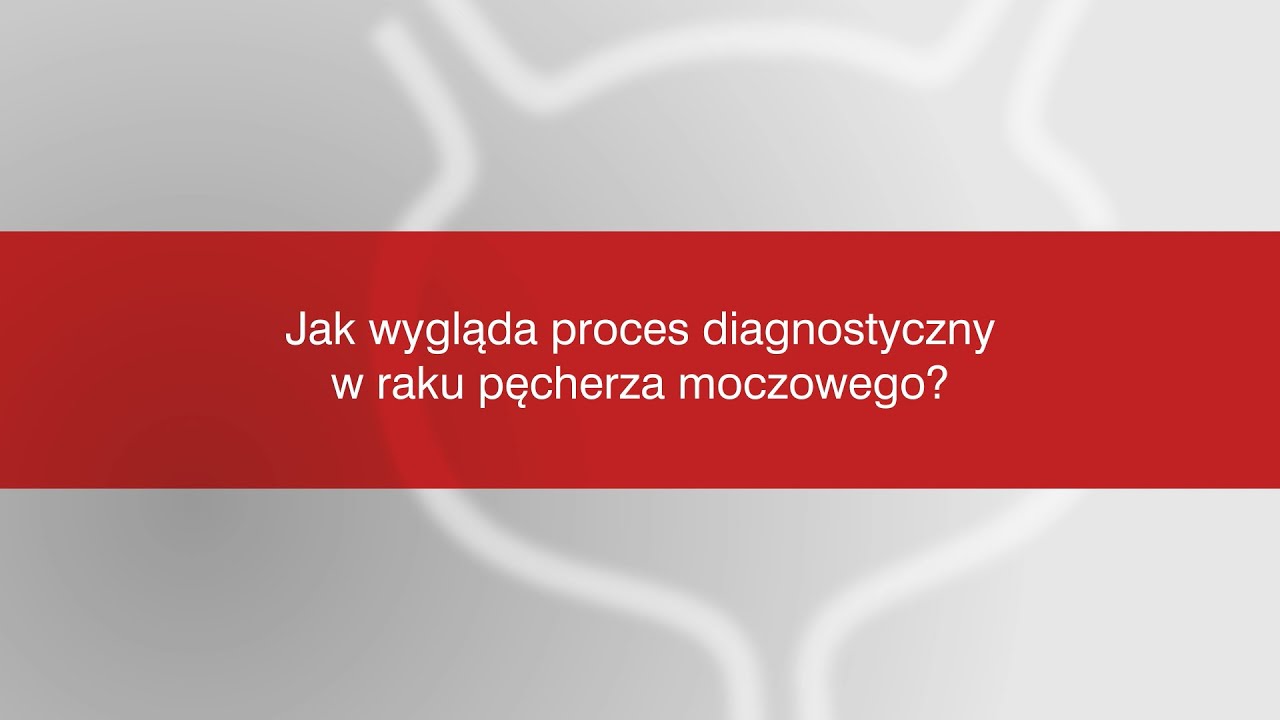 Jak wygląda proces diagnostyczny w raku pęcherza moczowego?